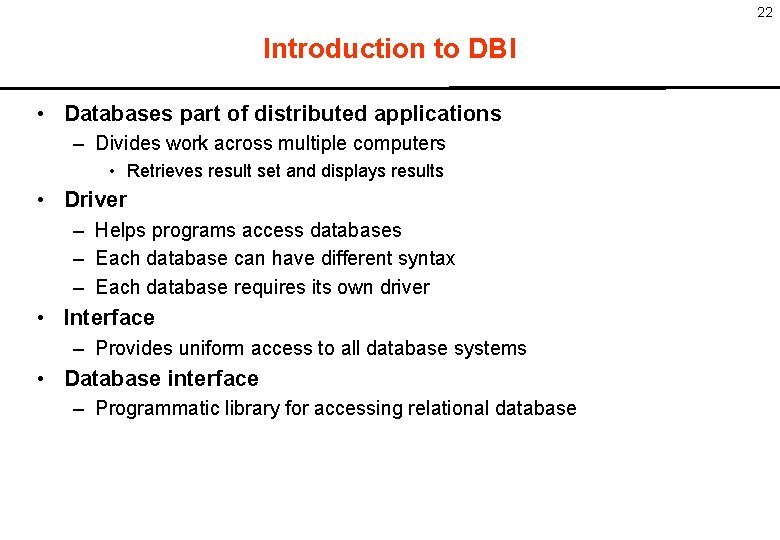 22

Introduction to DBI

• Databases part of distributed applications
– Divides work across multiple computers
• Retrieves result set and displays results
• Driver
– Helps programs access databases
– Each database can have different syntax
– Each database requires its own driver
• Interface
– Provides uniform access to all database systems
• Database interface
– Programmatic library for accessing relational database